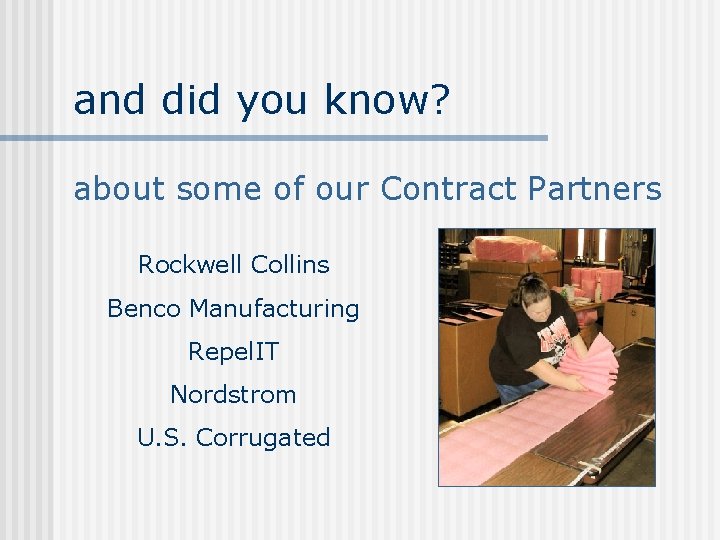 and did you know?

about some of our Contract Partners

Rockwell Collins

Benco Manufacturing

RepelIT

Nordstrom

U.S. Corrugated